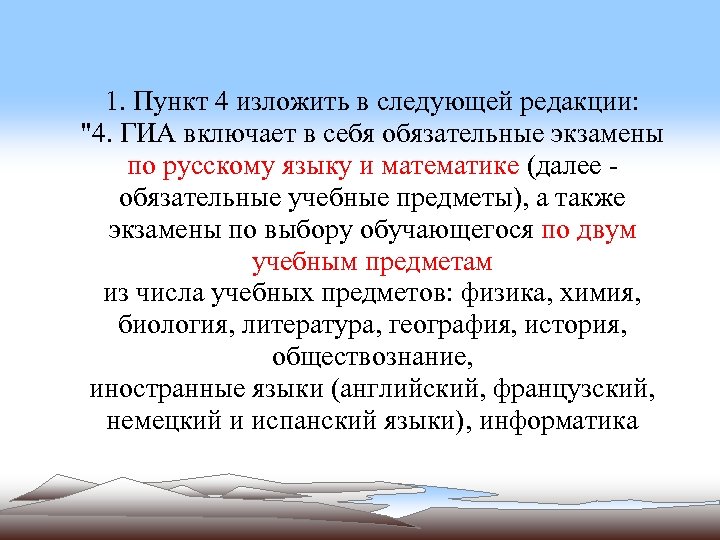 1. Пункт 4 изложить в следующей редакции:
"4. ГИА включает в себя обязательные экзамены по русскому языку и математике (далее - обязательные учебные предметы), а также экзамены по выбору обучающегося по двум учебным предметам
из числа учебных предметов: физика, химия, биология, литература, география, история, обществознание,
иностранные языки (английский, французский, немецкий и испанский языки), информатика